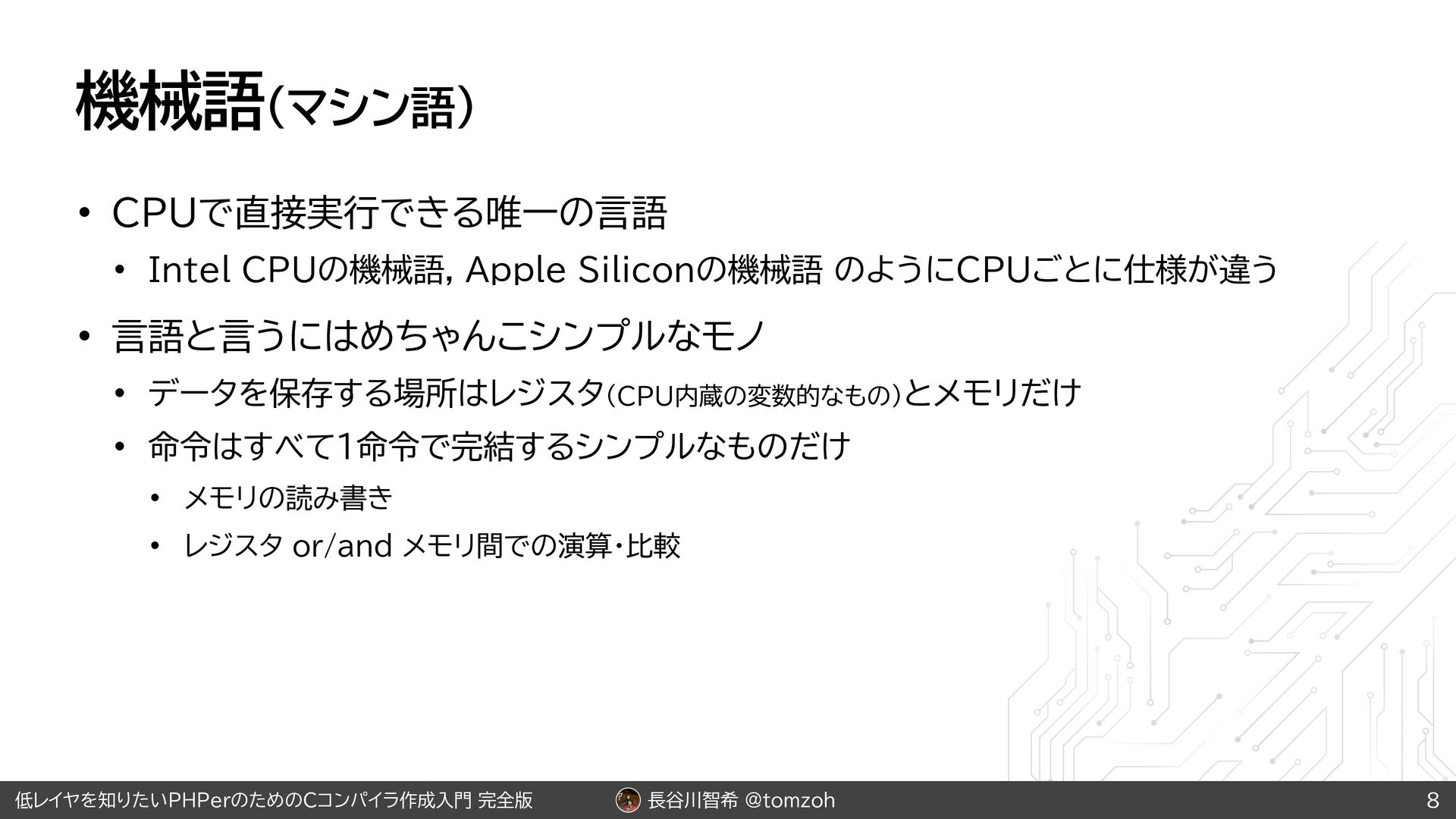 機械語(マシン語)

• CPUで直接実行できる唯一の言語
  • Intel CPUの機械語, Apple Siliconの機械語 のようにCPUごとに仕様が違う
• 言語と言うにはめちゃんこシンプルなモノ
  • データを保存する場所はレジスタ(CPU内蔵の変数的なもの)とメモリだけ
  • 命令はすべて1命令で完結するシンプルなものだけ
    • メモリの読み書き
    • レジスタ or/and メモリ間での演算・比較

低レイヤを知りたいPHPerのためのCコンパイラ作成入門 完全版　長谷川智希 @tomzoh　8